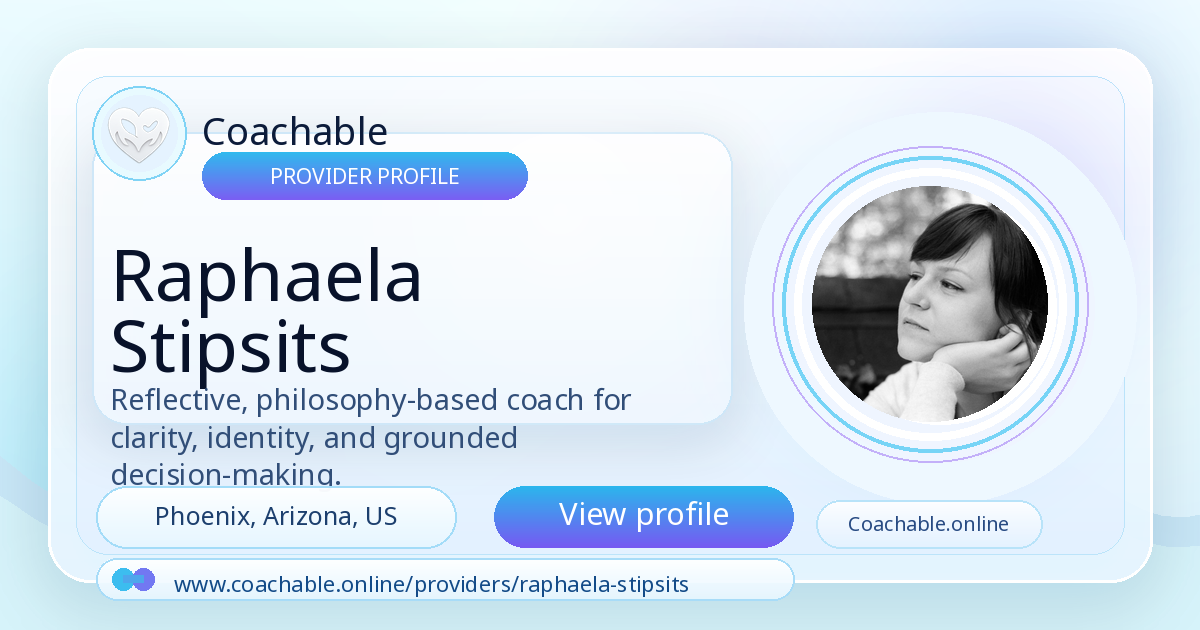 Coachable

PROVIDER PROFILE

Raphaela Stipsits

Reflective, philosophy-based coach for clarity, identity, and grounded decision-making.

Phoenix, Arizona, US

View profile

Coachable.online

www.coachable.online/providers/raphaela-stipsits